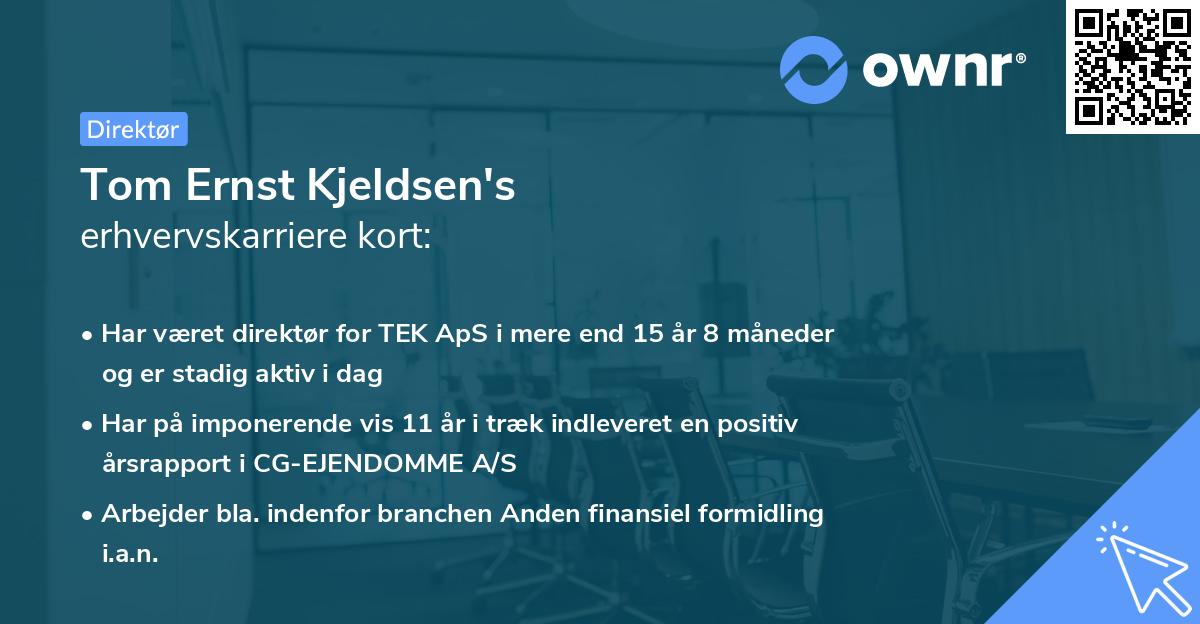 ownr®

Direktør

Tom Ernst Kjeldsen's
erhvervskarriere kort:

• Har været direktør for TEK ApS i mere end 15 år 8 måneder og er stadig aktiv i dag

• Har på imponerende vis 11 år i træk indleveret en positiv årsrapport i CG-EJENDOMME A/S

• Arbejder bla. indenfor branchen Anden finansiel formidling i.a.n.